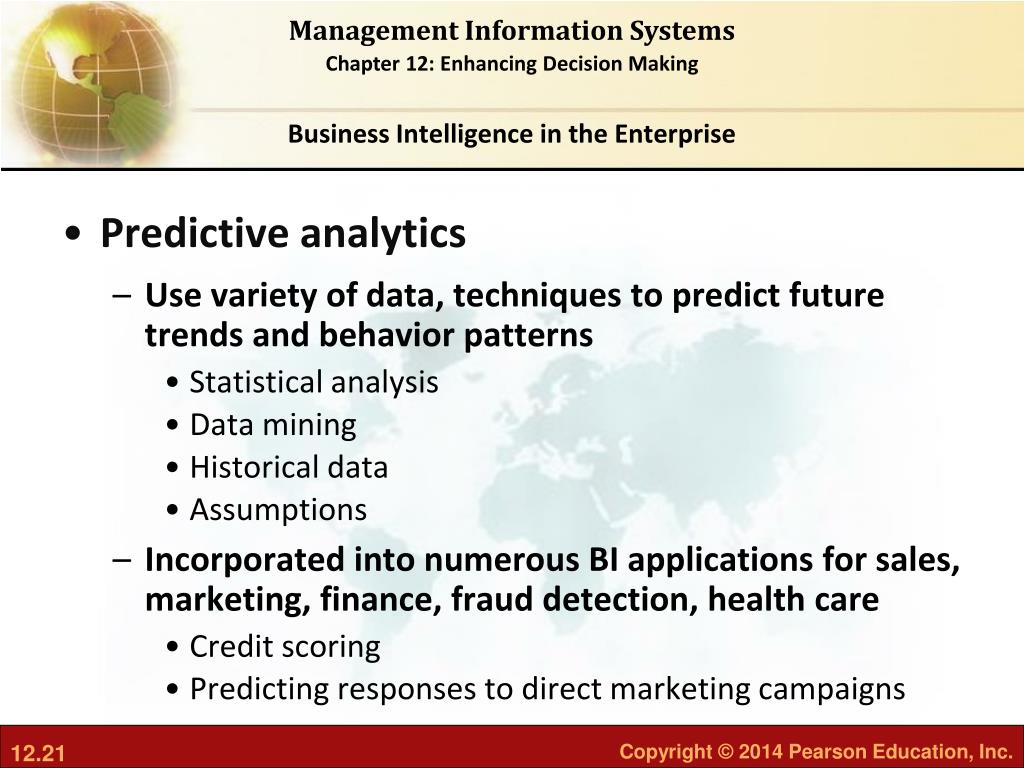 Management Information Systems
Chapter 12: Enhancing Decision Making

Business Intelligence in the Enterprise

• Predictive analytics
– Use variety of data, techniques to predict future trends and behavior patterns
• Statistical analysis
• Data mining
• Historical data
• Assumptions
– Incorporated into numerous BI applications for sales, marketing, finance, fraud detection, health care
• Credit scoring
• Predicting responses to direct marketing campaigns

12.21

Copyright © 2014 Pearson Education, Inc.